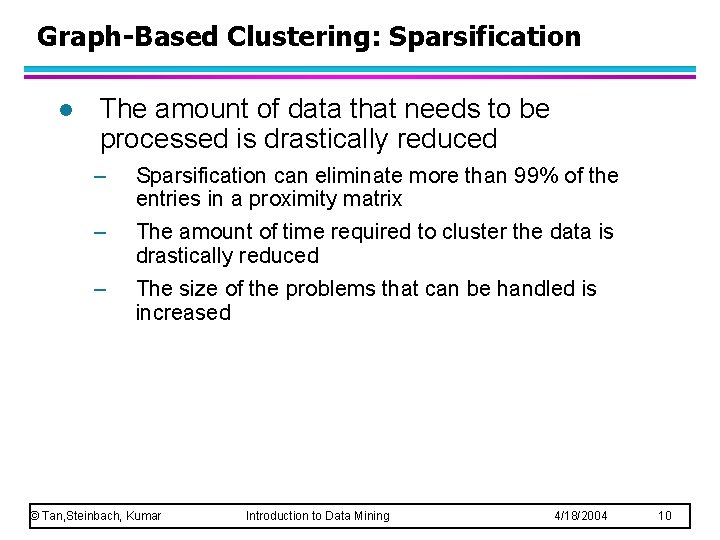 Graph-Based Clustering: Sparsification

● The amount of data that needs to be processed is drastically reduced

– Sparsification can eliminate more than 99% of the entries in a proximity matrix

– The amount of time required to cluster the data is drastically reduced

– The size of the problems that can be handled is increased

© Tan,Steinbach, Kumar   Introduction to Data Mining   4/18/2004   10